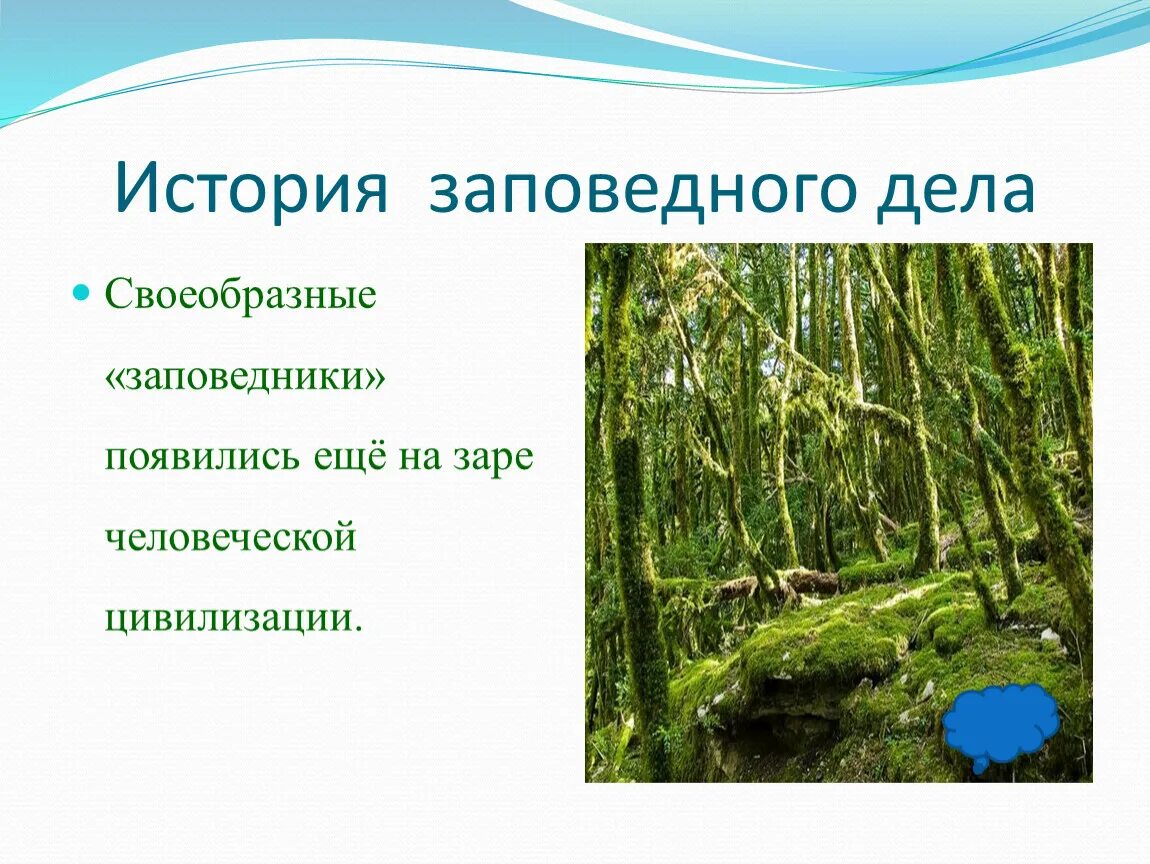 История заповедного дела

Своеобразные «заповедники» появились ещё на заре человеческой цивилизации.